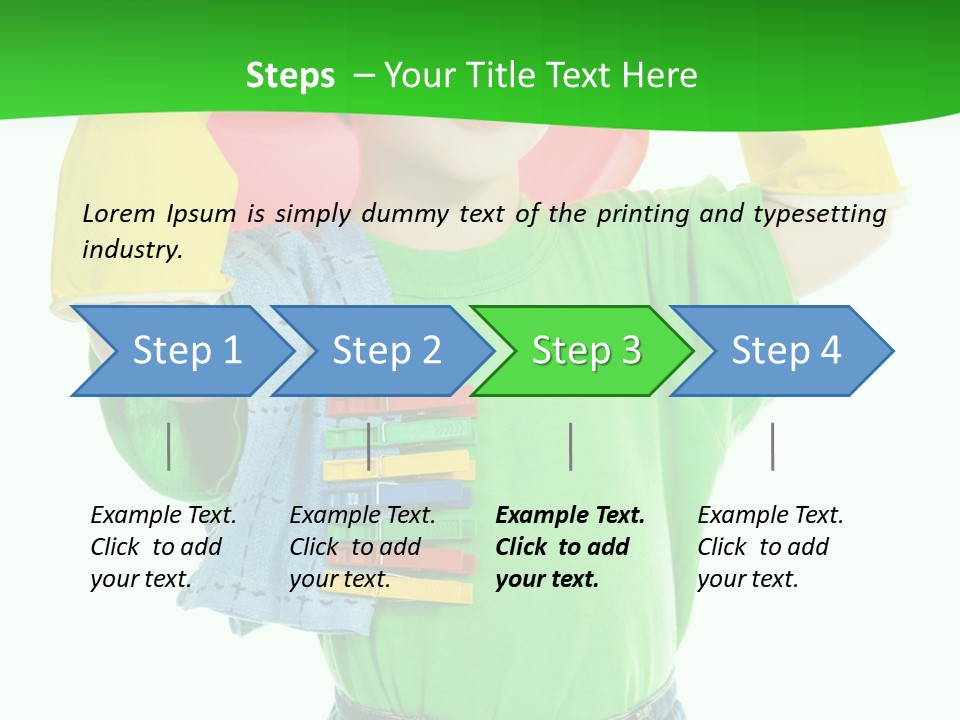 Steps – Your Title Text Here

Lorem Ipsum is simply dummy text of the printing and typesetting industry.

Step 1

Step 2

Step 3

Step 4

Example Text. Click to add your text.

Example Text. Click to add your text.

Example Text. Click to add your text.

Example Text. Click to add your text.